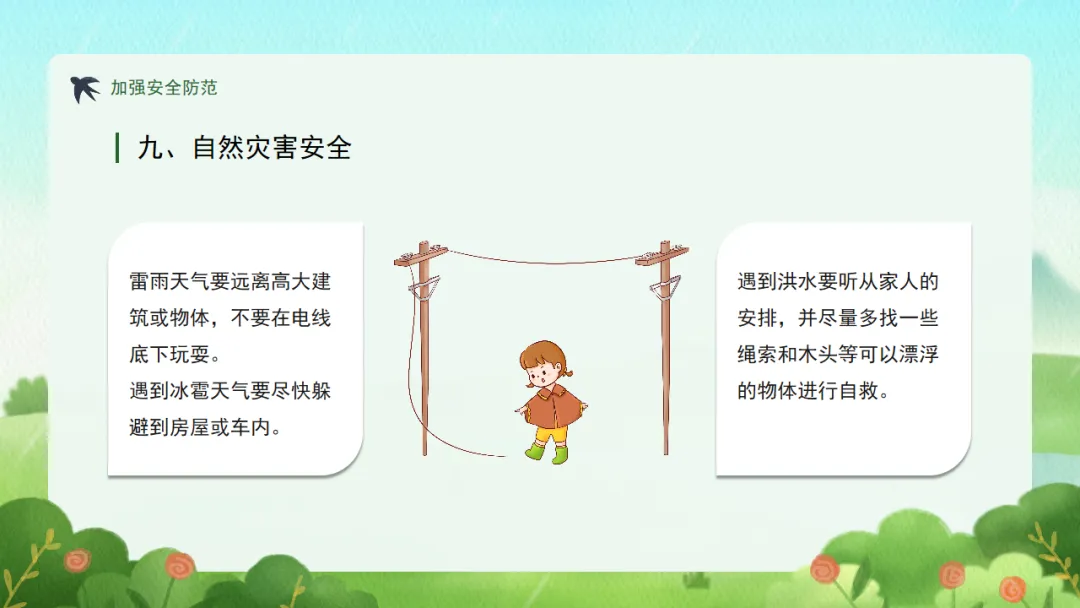 加强安全防范

九、自然灾害安全

雷雨天气要远离高大建筑或物体，不要在电线底下玩耍。
遇到冰雹天气要尽快躲避到房屋或车内。

遇到洪水要听从家人的安排，并尽量多找一些绳索和木头等可以漂浮的物体进行自救。